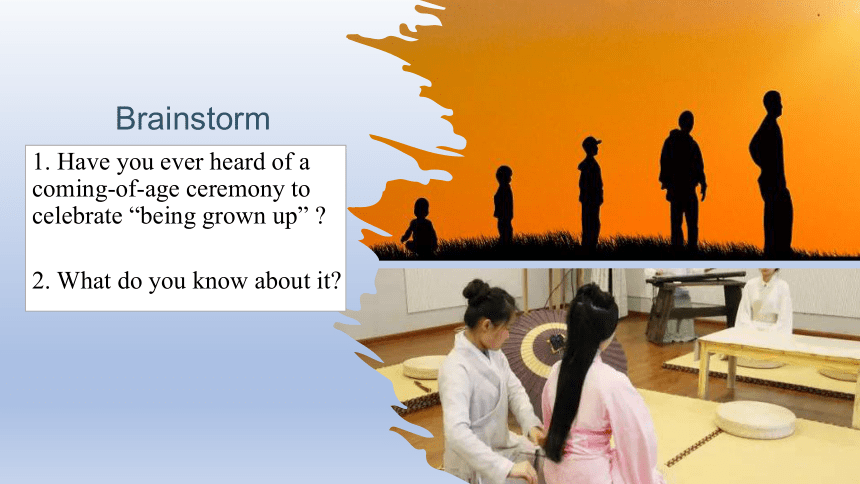 Brainstorm

1. Have you ever heard of a coming-of-age ceremony to celebrate “being grown up” ?

2. What do you know about it?